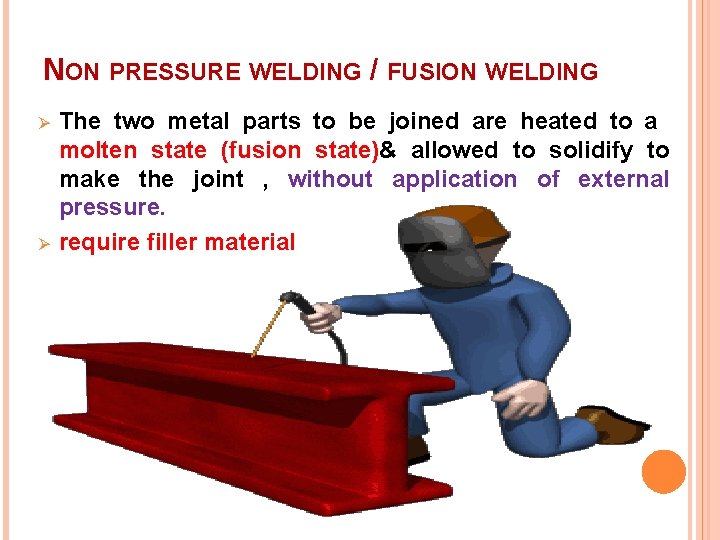 NON PRESSURE WELDING / FUSION WELDING

➢ The two metal parts to be joined are heated to a molten state (fusion state)& allowed to solidify to make the joint , without application of external pressure.

➢ require filler material